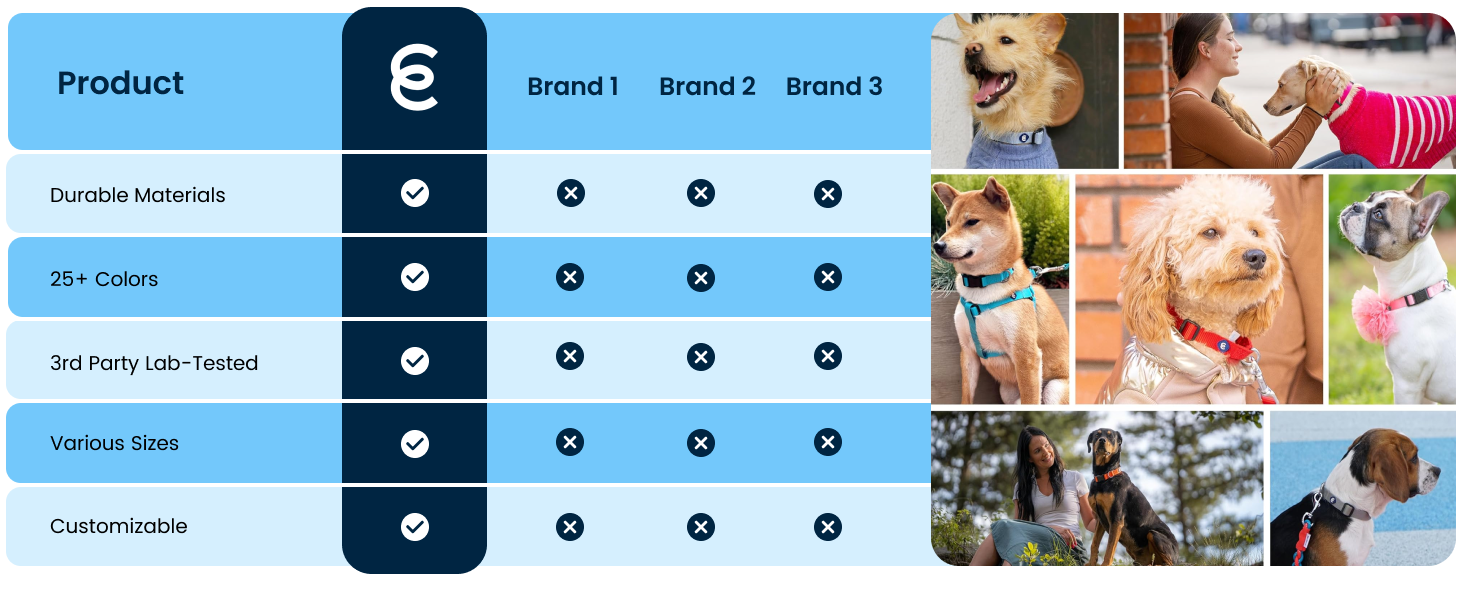 | Product | | Brand 1 | Brand 2 | Brand 3 |
|---|---|---|---|---|
| Durable Materials | ✓ | ✗ | ✗ | ✗ |
| 25+ Colors | ✓ | ✗ | ✗ | ✗ |
| 3rd Party Lab-Tested | ✓ | ✗ | ✗ | ✗ |
| Various Sizes | ✓ | ✗ | ✗ | ✗ |
| Customizable | ✓ | ✗ | ✗ | ✗ |